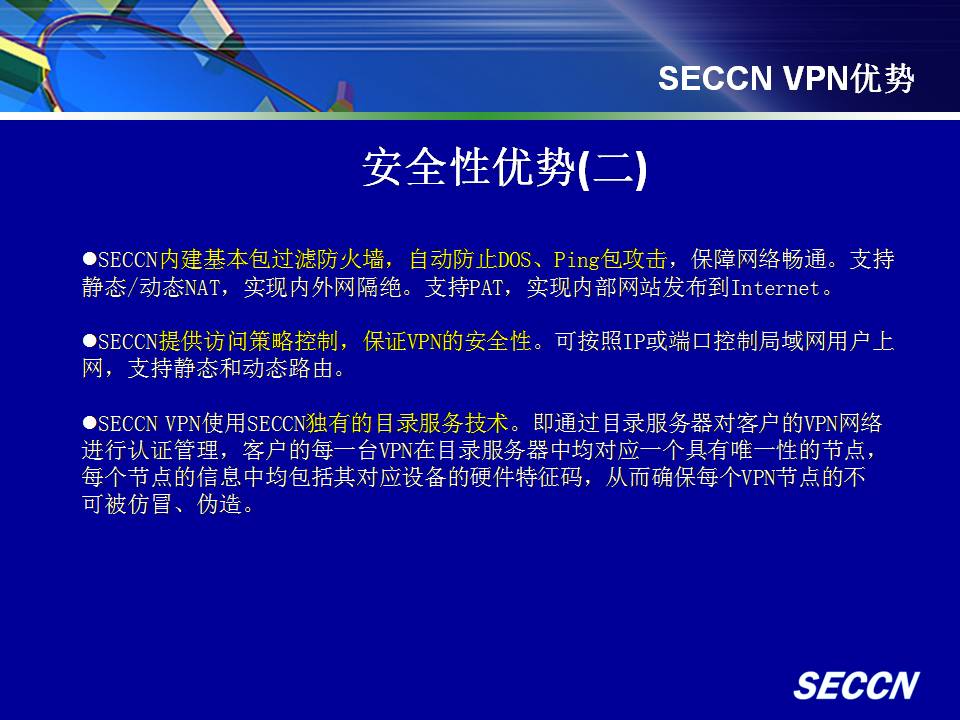 SECCN VPN优势

安全性优势(二)

●SECCN内建基本包过滤防火墙，自动防止DOS、Ping包攻击，保障网络畅通。支持静态/动态NAT，实现内外网隔绝。支持PAT，实现内部网站发布到Internet。

●SECCN提供访问策略控制，保证VPN的安全性。可按照IP或端口控制局域网用户上网，支持静态和动态路由。

●SECCN VPN使用SECCN独有的目录服务技术。即通过目录服务器对客户的VPN网络进行认证管理，客户的每一台VPN在目录服务器中均对应一个具有唯一性的节点，每个节点的信息中均包括其对应设备的硬件特征码，从而确保每个VPN节点的不可被仿冒、伪造。

SECCN